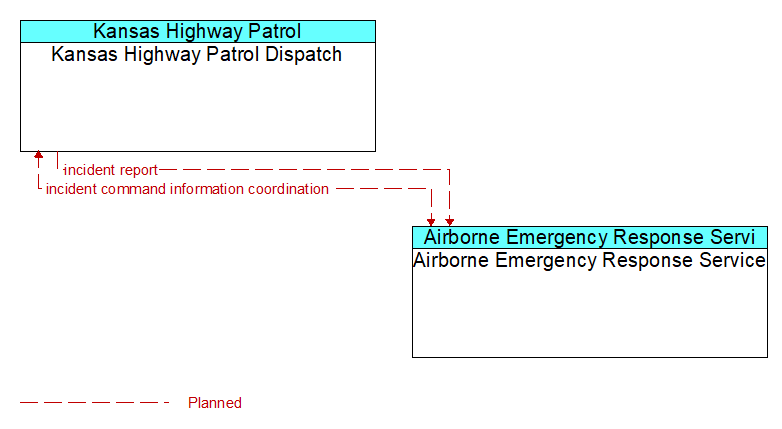 Kansas Highway Patrol
Kansas Highway Patrol Dispatch

incident report
incident command information coordination

Airborne Emergency Response Servi
Airborne Emergency Response Service

Planned